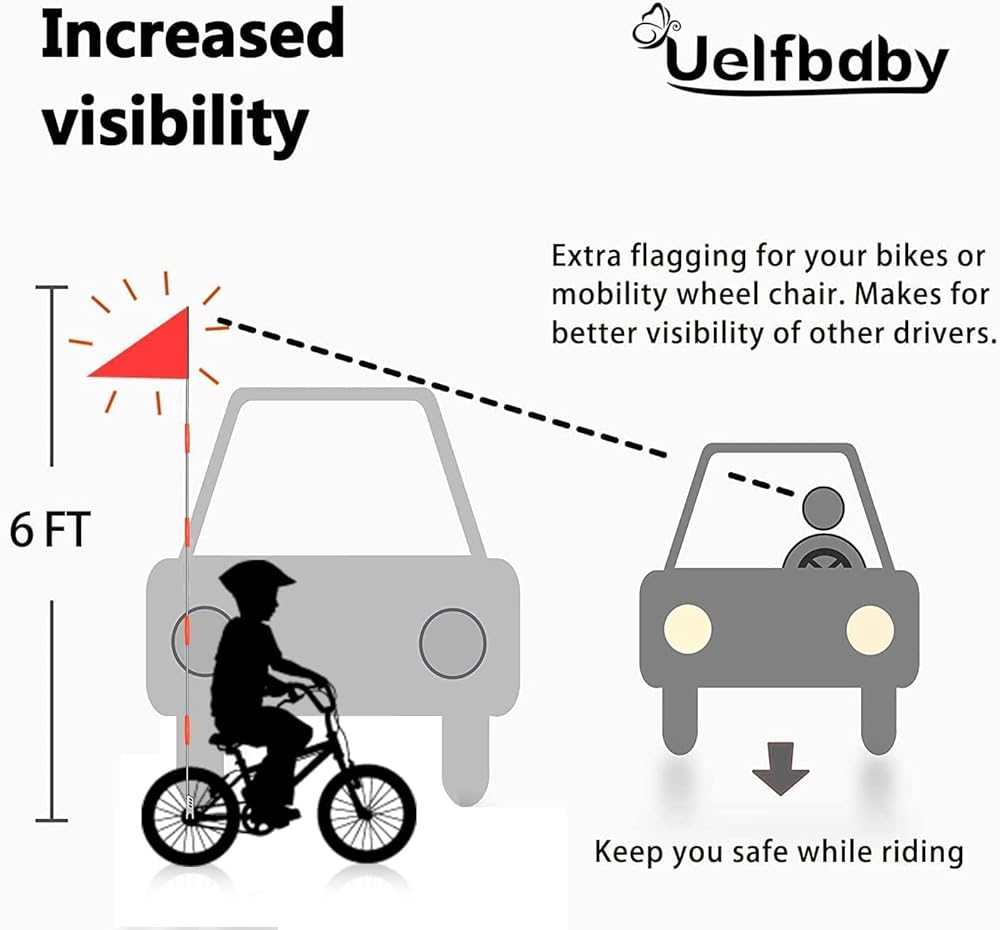 Increased visibility

Uelfbaby

Extra flagging for your bikes or mobility wheel chair. Makes for better visibility of other drivers.

6 FT

Keep you safe while riding